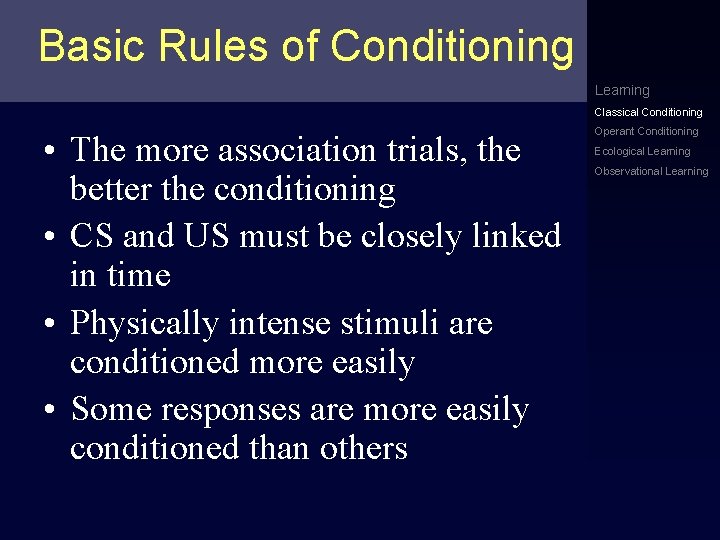 Basic Rules of Conditioning

Learning

Classical Conditioning

Operant Conditioning

Ecological Learning

Observational Learning

• The more association trials, the better the conditioning

• CS and US must be closely linked in time

• Physically intense stimuli are conditioned more easily

• Some responses are more easily conditioned than others